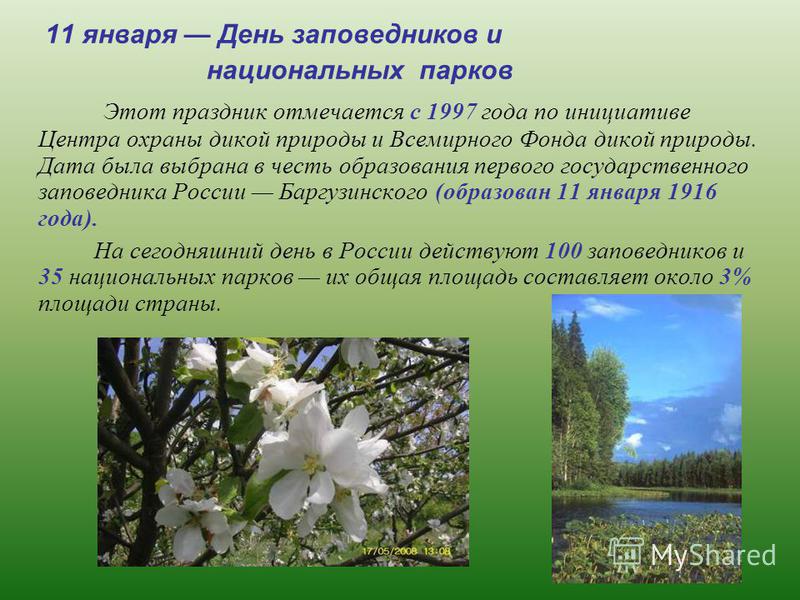 11 января — День заповедников и национальных парков

Этот праздник отмечается с 1997 года по инициативе Центра охраны дикой природы и Всемирного Фонда дикой природы. Дата была выбрана в честь образования первого государственного заповедника России — Баргузинского (образован 11 января 1916 года).

На сегодняшний день в России действуют 100 заповедников и 35 национальных парков — их общая площадь составляет около 3% площади страны.

17/05/2008 13:08

MyShared